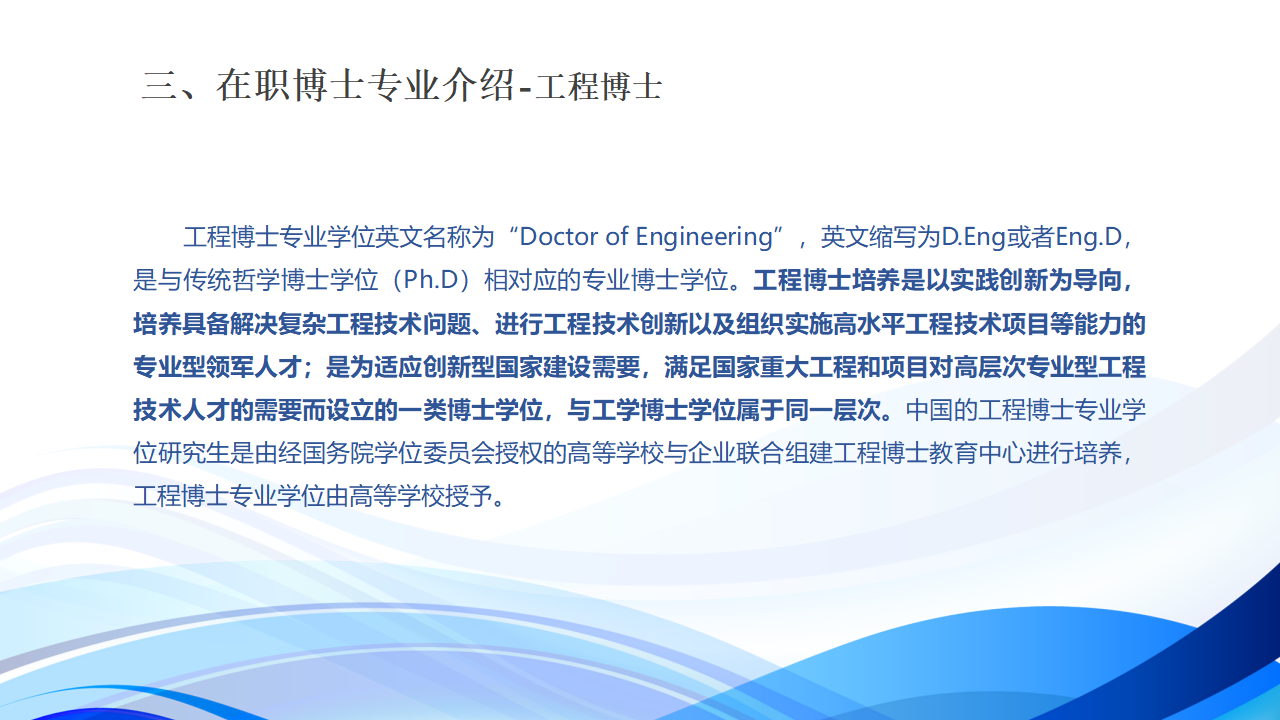 三、在职博士专业介绍-工程博士

工程博士专业学位英文名称为“Doctor of Engineering”，英文缩写为D.Eng或者Eng.D，是与传统哲学博士学位（Ph.D）相对应的专业博士学位。工程博士培养是以实践创新为导向，培养具备解决复杂工程技术问题、进行工程技术创新以及组织实施高水平工程技术项目等能力的专业型领军人才；是为适应创新型国家建设需要，满足国家重大工程和项目对高层次专业型工程技术人才的需要而设立的一类博士学位，与工学博士学位属于同一层次。中国的工程博士专业学位研究生是由经国务院学位委员会授权的高等学校与企业联合组建工程博士教育中心进行培养，工程博士专业学位由高等学校授予。